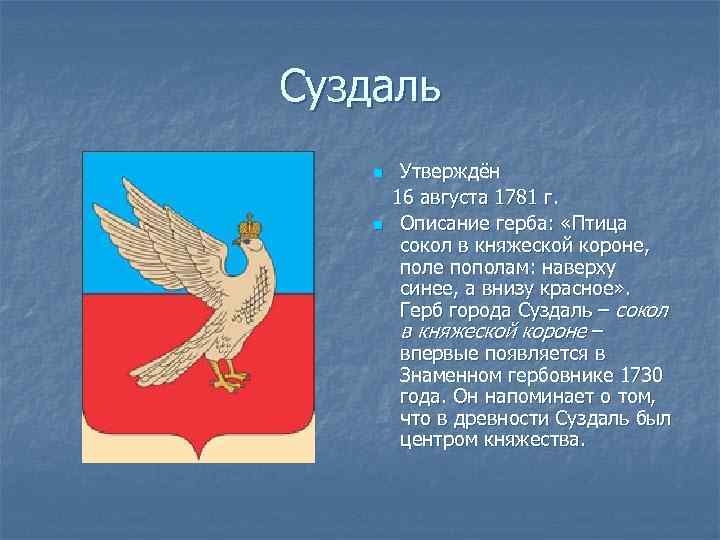 Суздаль

Утверждён
16 августа 1781 г.

Описание герба: «Птица сокол в княжеской короне, поле пополам: наверху синее, а внизу красное». Герб города Суздаль – сокол в княжеской короне – впервые появляется в Знаменном гербовнике 1730 года. Он напоминает о том, что в древности Суздаль был центром княжества.